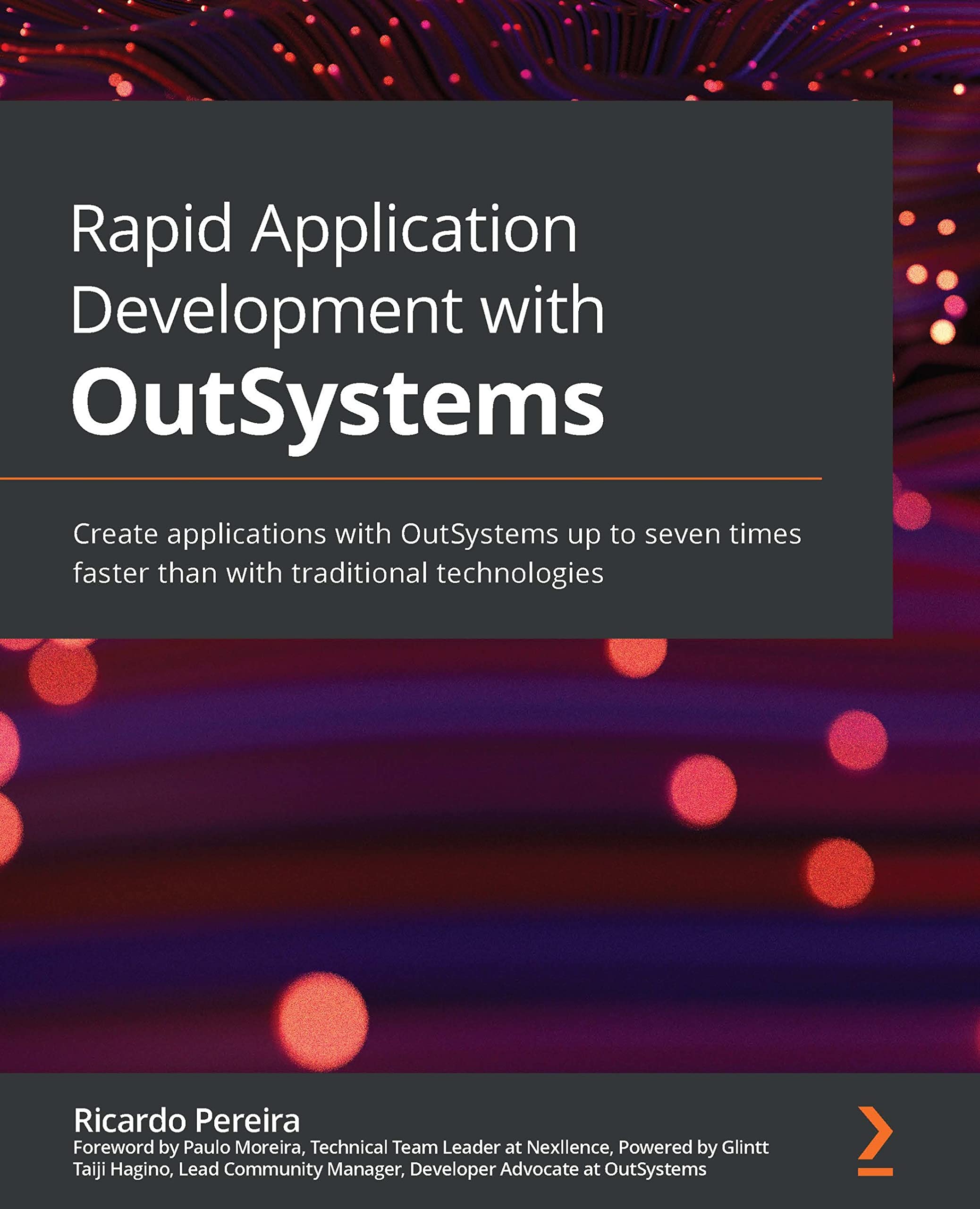 Rapid Application Development with OutSystems

Create applications with OutSystems up to seven times faster than with traditional technologies

Ricardo Pereira
Foreword by Paulo Moreira, Technical Team Leader at Nexllence, Powered by Glintt
Taiji Hagino, Lead Community Manager, Developer Advocate at OutSystems